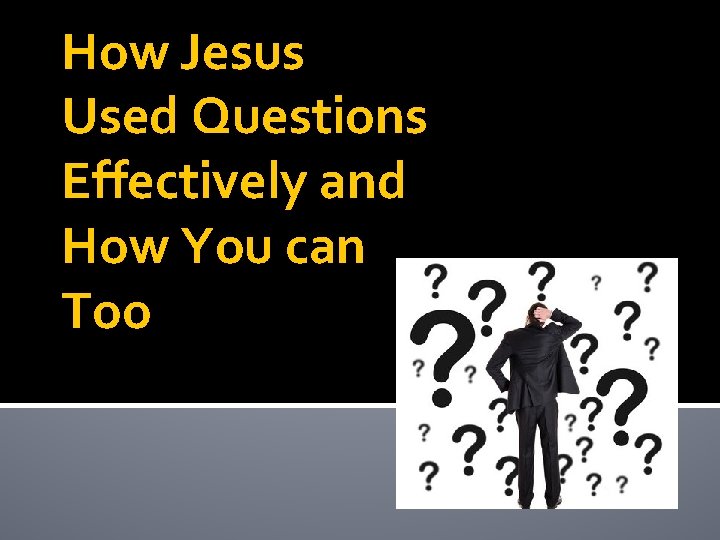 How Jesus Used Questions Effectively and How You can Too